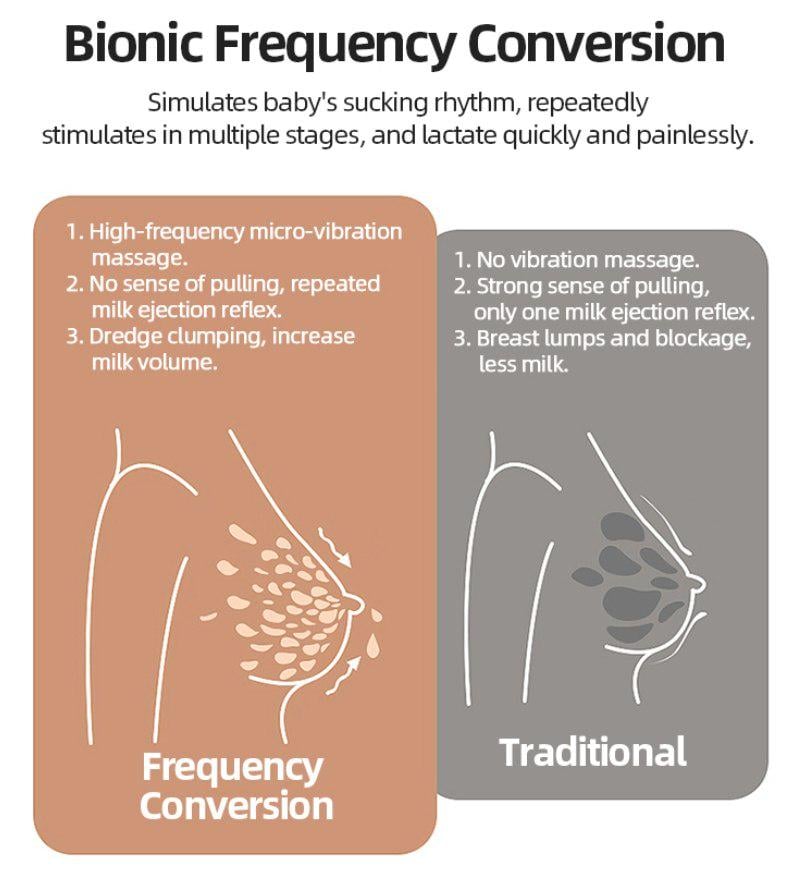 Bionic Frequency Conversion

Simulates baby's sucking rhythm, repeatedly stimulates in multiple stages, and lactate quickly and painlessly.

1. High-frequency micro-vibration massage.
2. No sense of pulling, repeated milk ejection reflex.
3. Dredge clumping, increase milk volume.

Frequency Conversion

1. No vibration massage.
2. Strong sense of pulling, only one milk ejection reflex.
3. Breast lumps and blockage, less milk.

Traditional